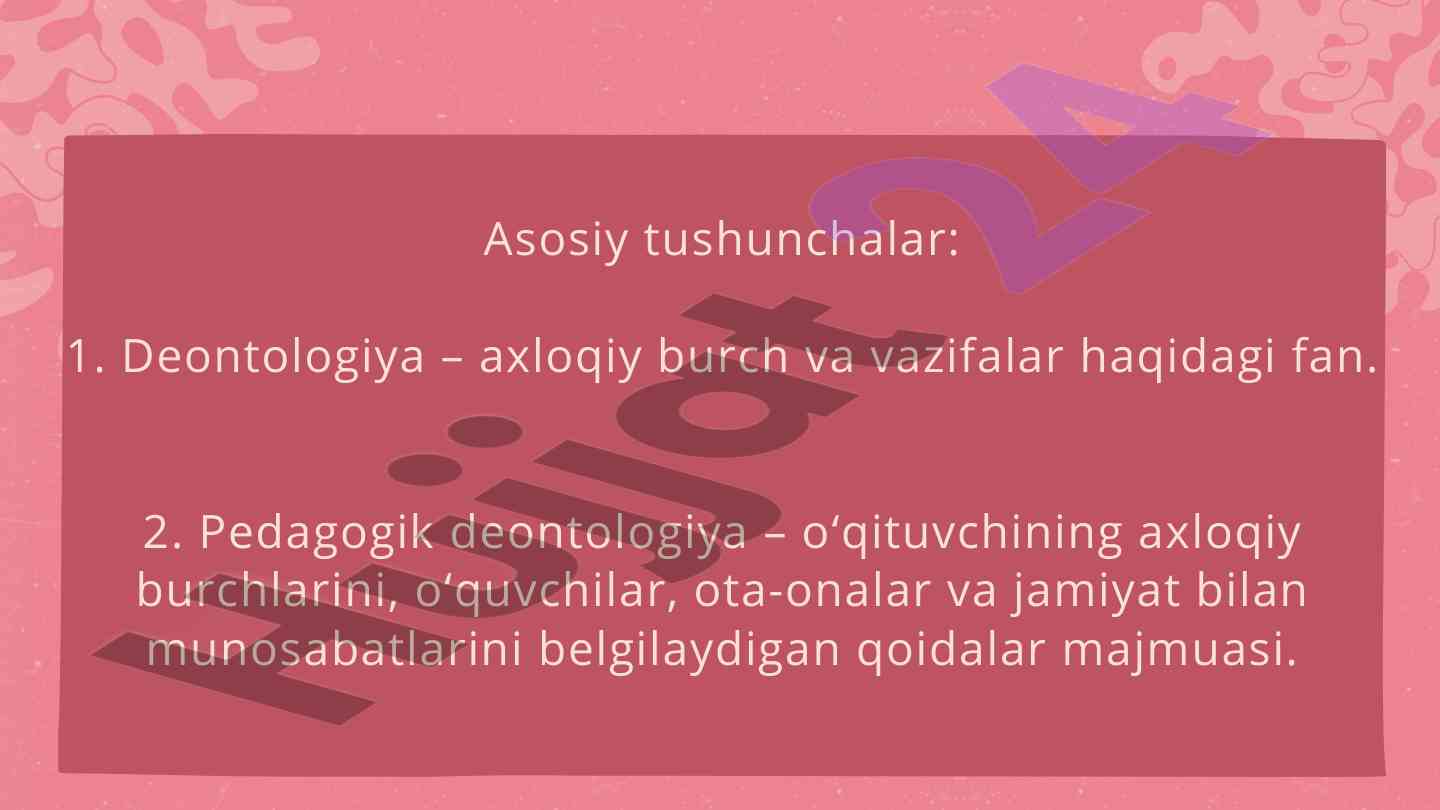 Asosiy tushunchalar:

1. Deontologiya – axloqiy burch va vazifalar haqidagi fan.

2. Pedagogik deontologiya – o‘qituvchining axloqiy burchlarini, o‘quvchilar, ota-onalar va jamiyat bilan munosabatlarini belgilaydigan qoidalar majmuasi.

Hujjat24